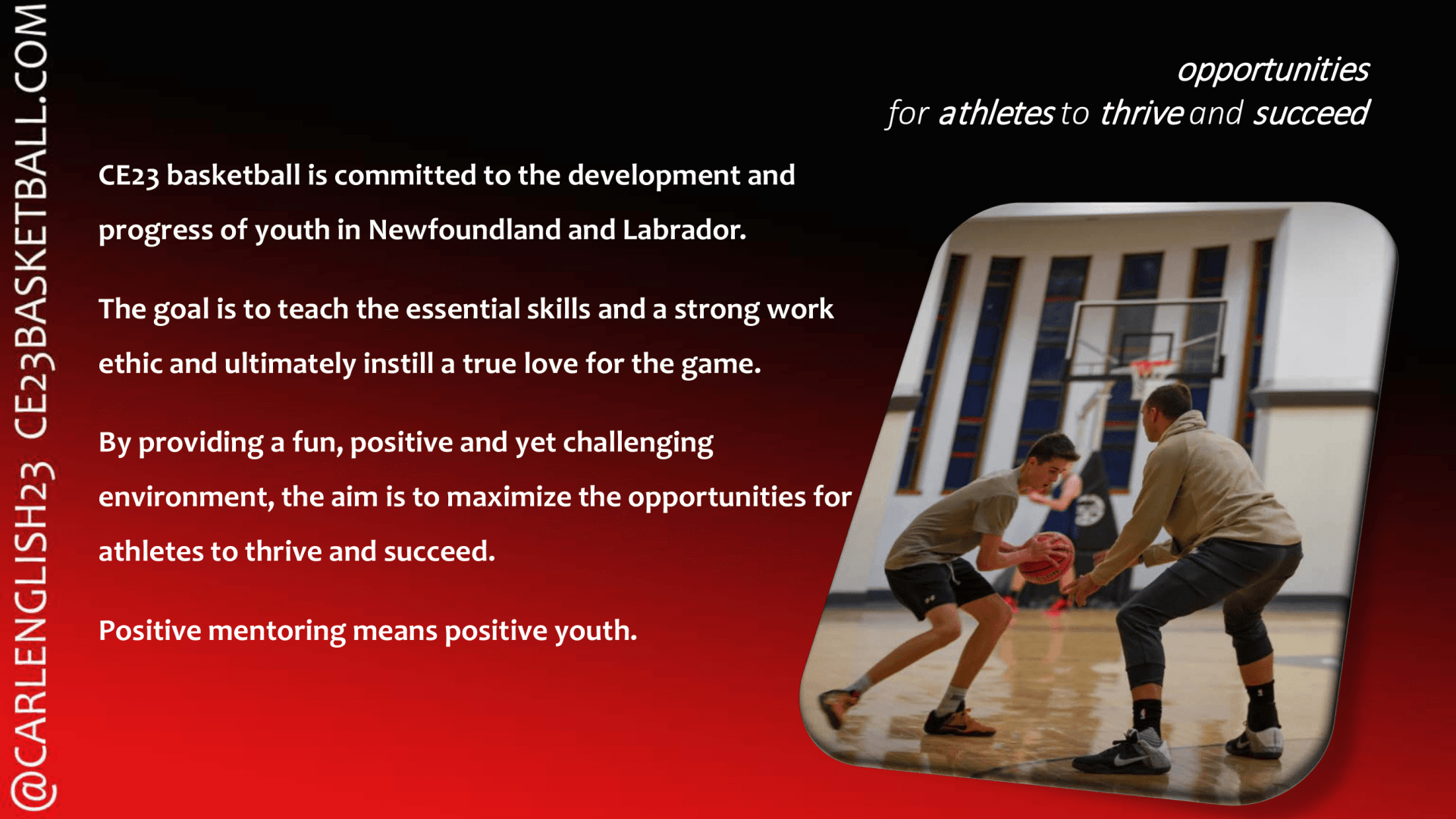 @CARLENGLISH23 CE23BASKETBALL.COM

opportunities
for athletes to thrive and succeed

CE23 basketball is committed to the development and progress of youth in Newfoundland and Labrador.

The goal is to teach the essential skills and a strong work ethic and ultimately instill a true love for the game.

By providing a fun, positive and yet challenging environment, the aim is to maximize the opportunities for athletes to thrive and succeed.

Positive mentoring means positive youth.